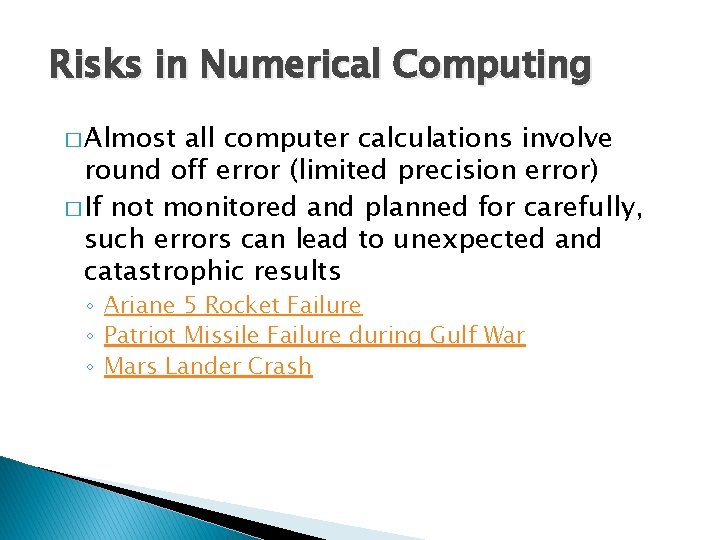 Risks in Numerical Computing

□ Almost all computer calculations involve round off error (limited precision error)

□ If not monitored and planned for carefully, such errors can lead to unexpected and catastrophic results

◦ Ariane 5 Rocket Failure
◦ Patriot Missile Failure during Gulf War
◦ Mars Lander Crash